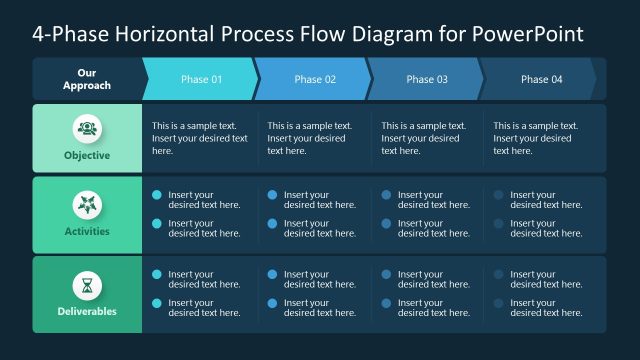 4-Phase Horizontal Process Flow Diagram for PowerPoint

| Our Approach | Phase 01 | Phase 02 | Phase 03 | Phase 04 |
|---|---|---|---|---|
| Objective | This is a sample text. Insert your desired text here. | This is a sample text. Insert your desired text here. | This is a sample text. Insert your desired text here. | This is a sample text. Insert your desired text here. |
| Activities | Insert your desired text here. Insert your desired text here. | Insert your desired text here. Insert your desired text here. | Insert your desired text here. Insert your desired text here. | Insert your desired text here. Insert your desired text here. |
| Deliverables | Insert your desired text here. Insert your desired text here. | Insert your desired text here. Insert your desired text here. | Insert your desired text here. Insert your desired text here. | Insert your desired text here. Insert your desired text here. |